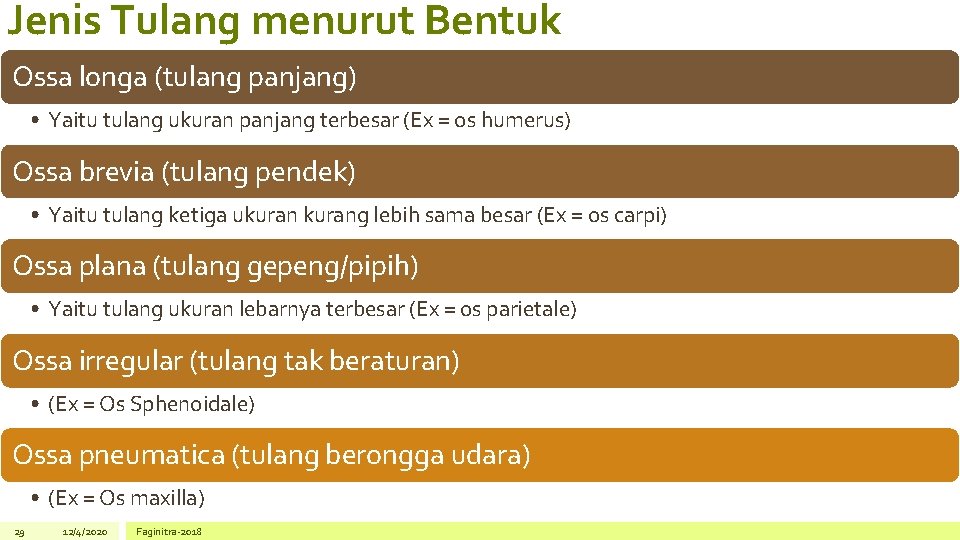 Jenis Tulang menurut Bentuk

Ossa longa (tulang panjang)

• Yaitu tulang ukuran panjang terbesar (Ex = os humerus)

Ossa brevia (tulang pendek)

• Yaitu tulang ketiga ukuran kurang lebih sama besar (Ex = os carpi)

Ossa plana (tulang gepeng/pipih)

• Yaitu tulang ukuran lebarnya terbesar (Ex = os parietale)

Ossa irregular (tulang tak beraturan)

• (Ex = Os Sphenoidale)

Ossa pneumatica (tulang berongga udara)

• (Ex = Os maxilla)

29 12/4/2020 Faginitra-2018